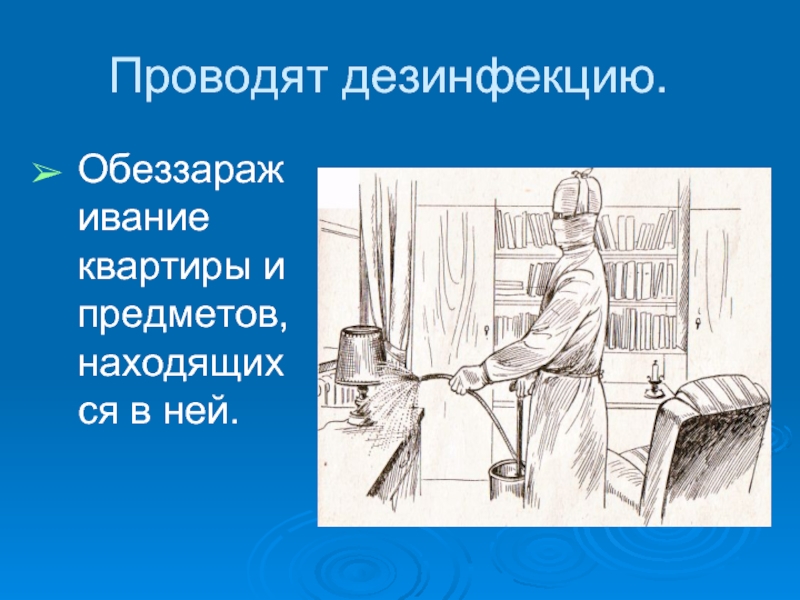 Проводят дезинфекцию.

➢ Обеззараживание квартиры и предметов, находящихся в ней.